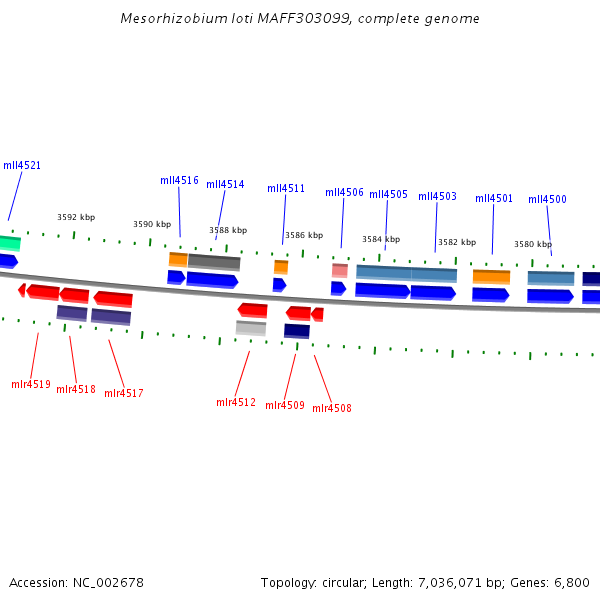 Mesorhizobium loti MAFF303099, complete genome

mll4521
mll4516
mll4514
mll4511
mll4506
mll4505
mll4503
mll4501
mll4500

3592 kbp
3590 kbp
3588 kbp
3586 kbp
3584 kbp
3582 kbp
3580 kbp

mlr4519
mlr4518
mlr4517
mlr4512
mlr4509
mlr4508

Accession: NC_002678

Topology: circular; Length: 7,036,071 bp; Genes: 6,800